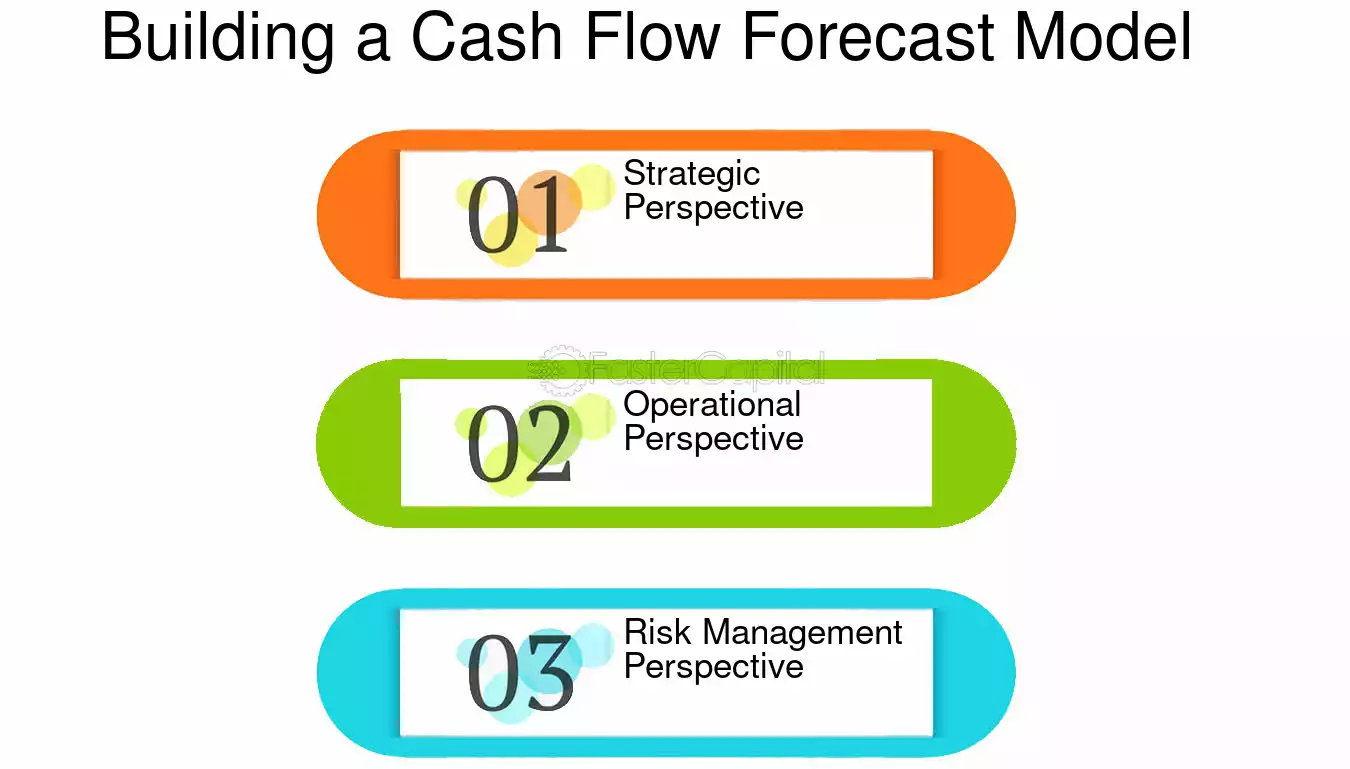 Building a Cash Flow Forecast Model

01 Strategic Perspective

FasterCapital

02 Operational Perspective

03 Risk Management Perspective